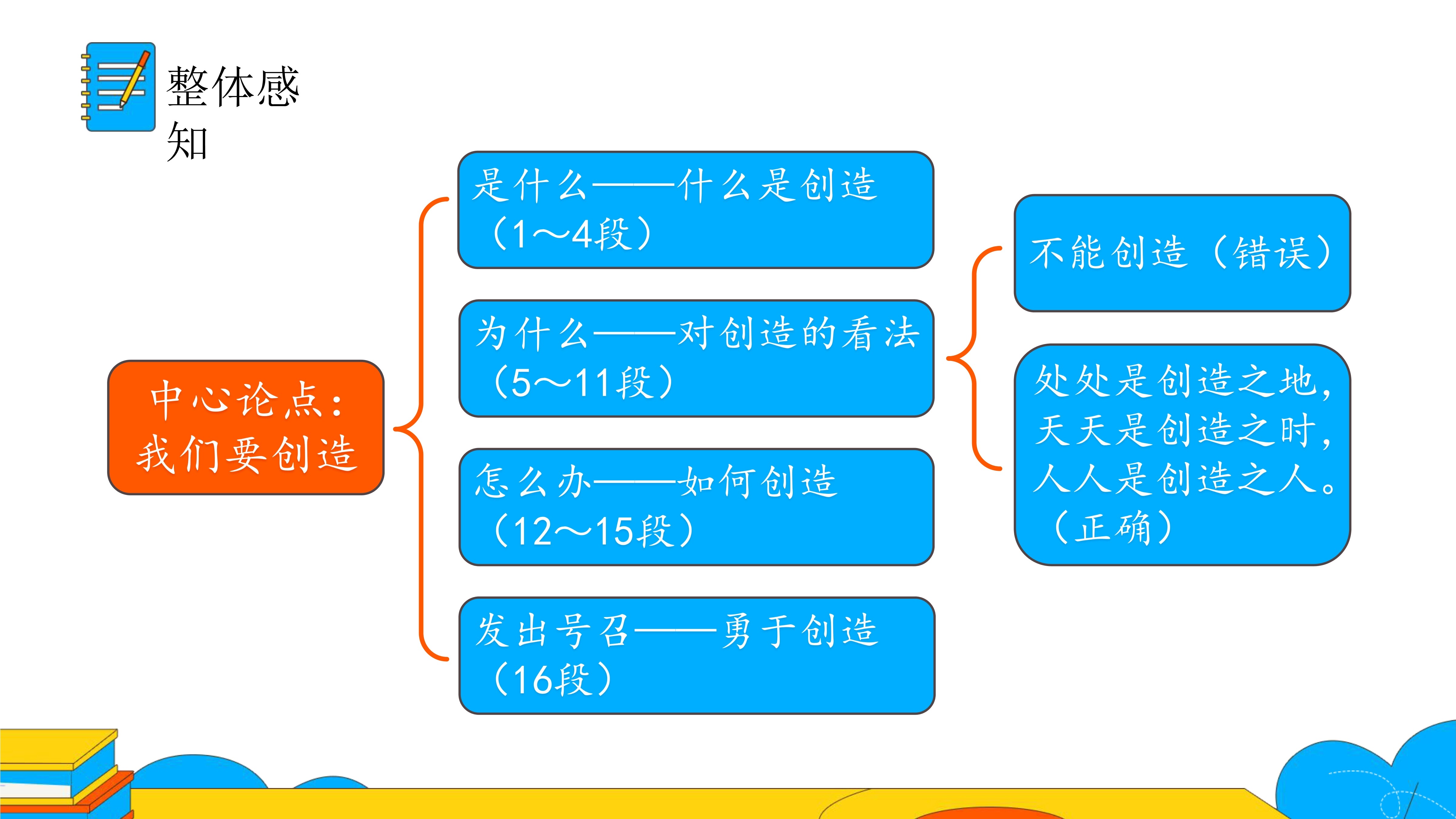 整体感知

中心论点：我们要创造

是什么——什么是创造（1～4段）

为什么——对创造的看法（5～11段）

怎么办——如何创造（12～15段）

发出号召——勇于创造（16段）

不能创造（错误）

处处是创造之地，天天是创造之时，人人是创造之人。（正确）